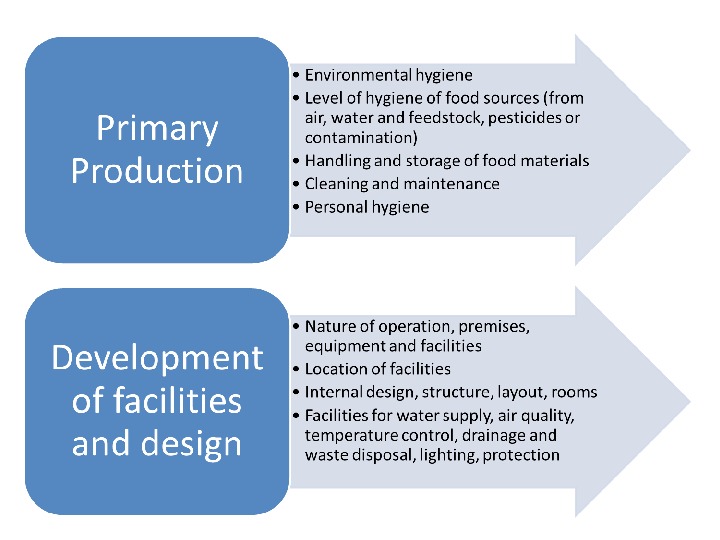 Primary Production

• Environmental hygiene
• Level of hygiene of food sources (from air, water and feedstock, pesticides or contamination)
• Handling and storage of food materials
• Cleaning and maintenance
• Personal hygiene

Development of facilities and design

• Nature of operation, premises, equipment and facilities
• Location of facilities
• Internal design, structure, layout, rooms
• Facilities for water supply, air quality, temperature control, drainage and waste disposal, lighting, protection